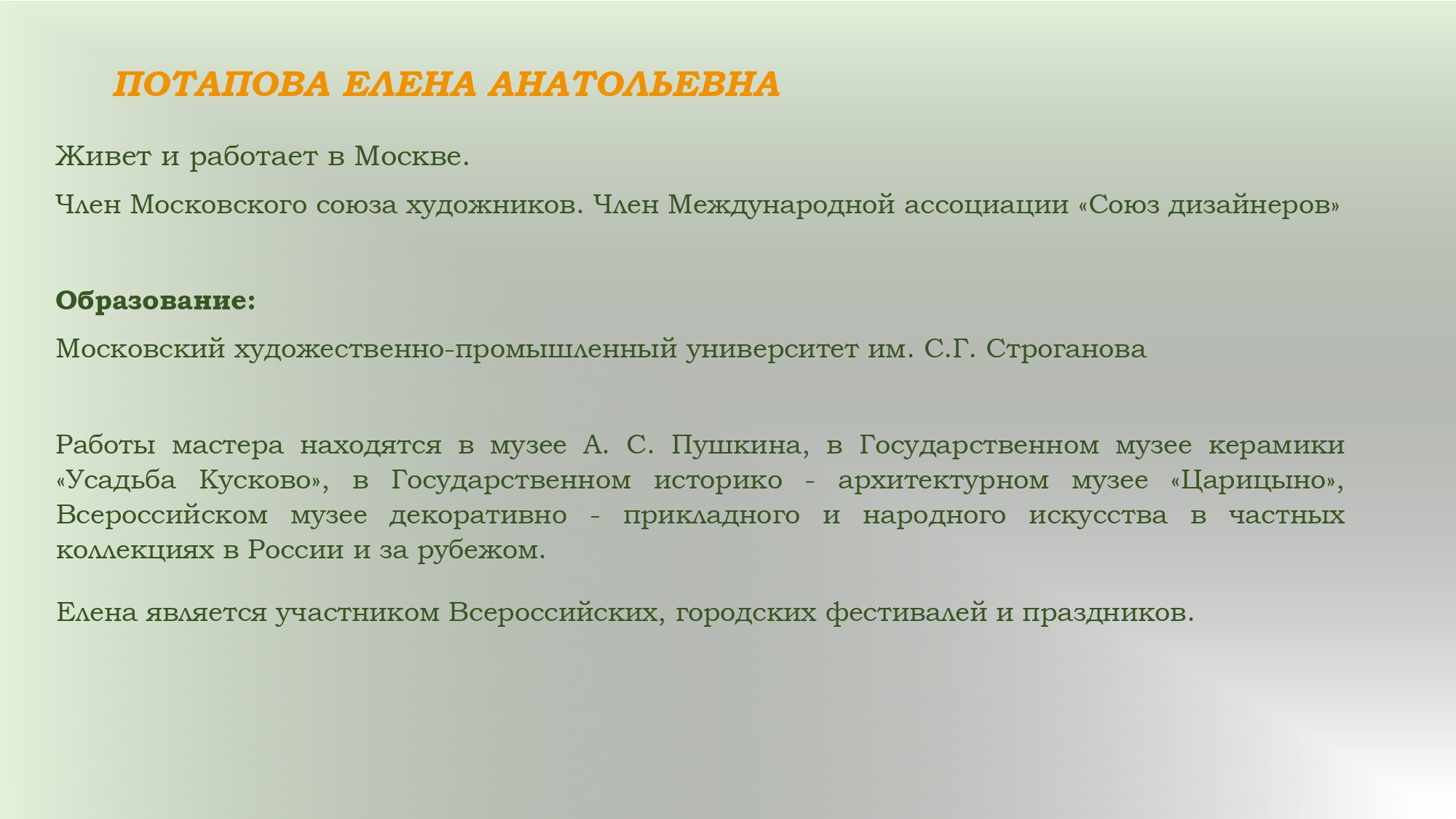 ПОТАПОВА ЕЛЕНА АНАТОЛЬЕВНА

Живет и работает в Москве.

Член Московского союза художников. Член Международной ассоциации «Союз дизайнеров»

Образование:

Московский художественно-промышленный университет им. С.Г. Строганова

Работы мастера находятся в музее А. С. Пушкина, в Государственном музее керамики «Усадьба Кусково», в Государственном историко - архитектурном музее «Царицыно», Всероссийском музее декоративно - прикладного и народного искусства в частных коллекциях в России и за рубежом.

Елена является участником Всероссийских, городских фестивалей и праздников.